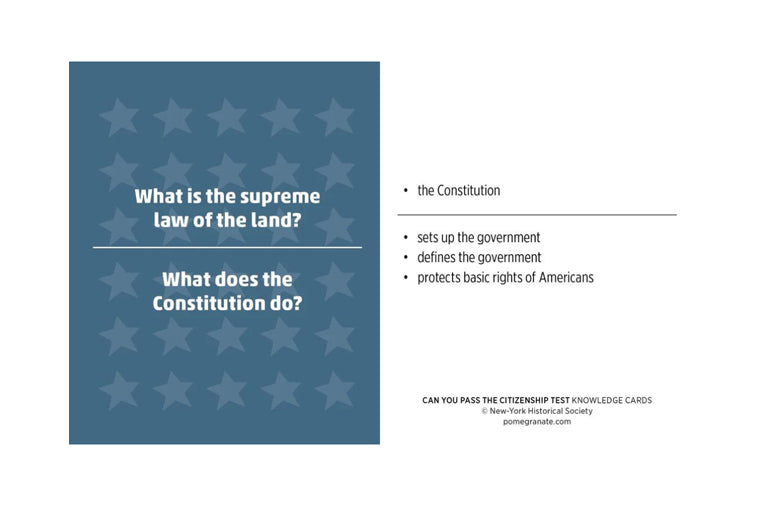 What is the supreme law of the land?

What does the Constitution do?

• the Constitution

• sets up the government
• defines the government
• protects basic rights of Americans

CAN YOU PASS THE CITIZENSHIP TEST KNOWLEDGE CARDS
© New-York Historical Society
pomegranate.com